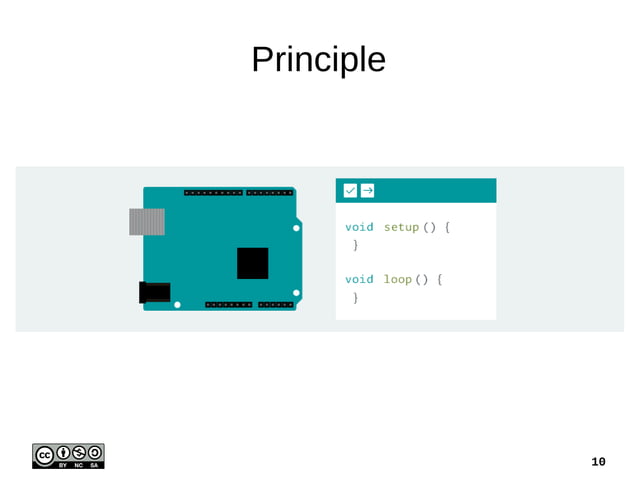 Principle

void setup() {
}

void loop() {
}

cc BY NC SA

10